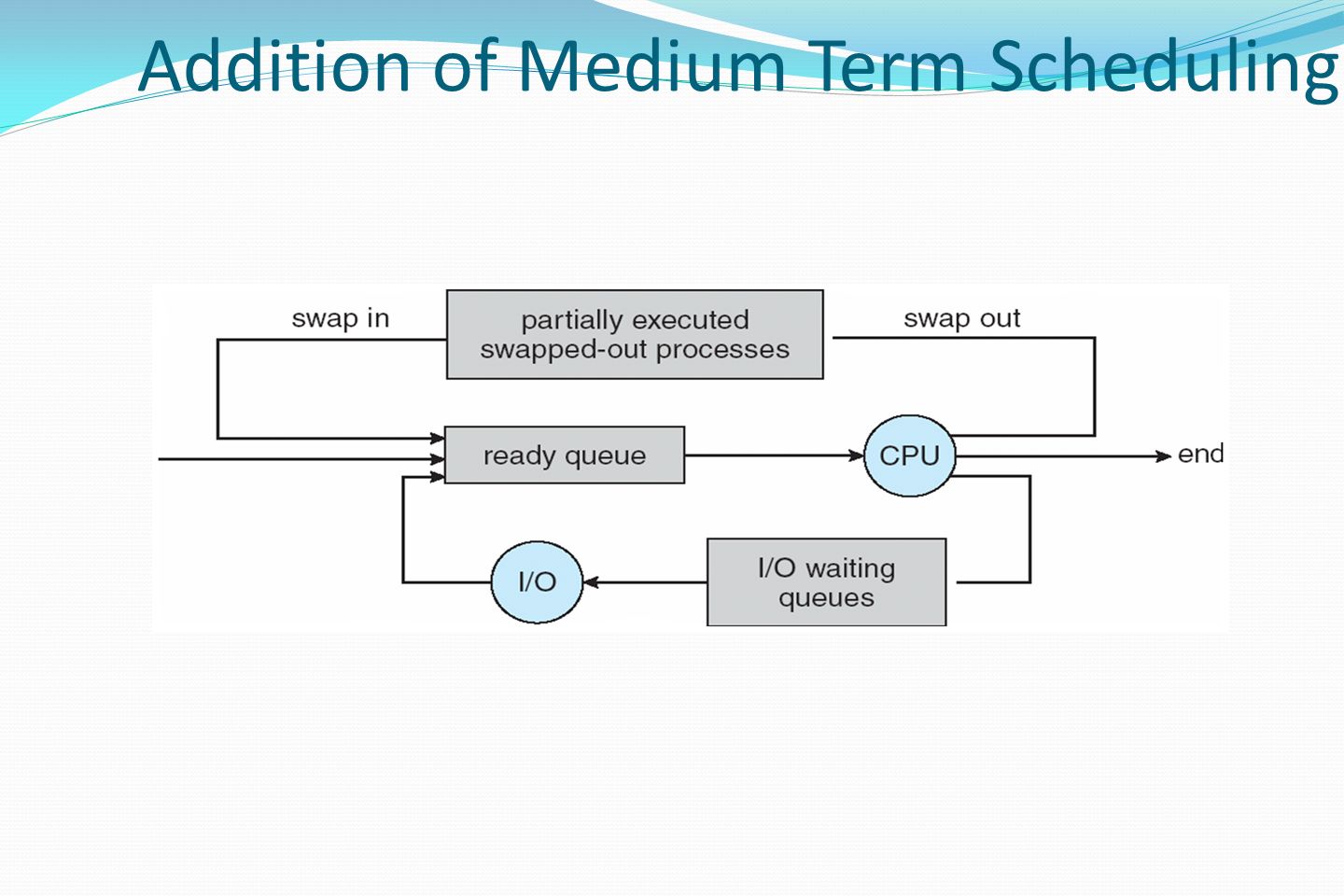 Addition of Medium Term Scheduling

swap in

partially executed swapped-out processes

swap out

ready queue

CPU

end

I/O

I/O waiting queues